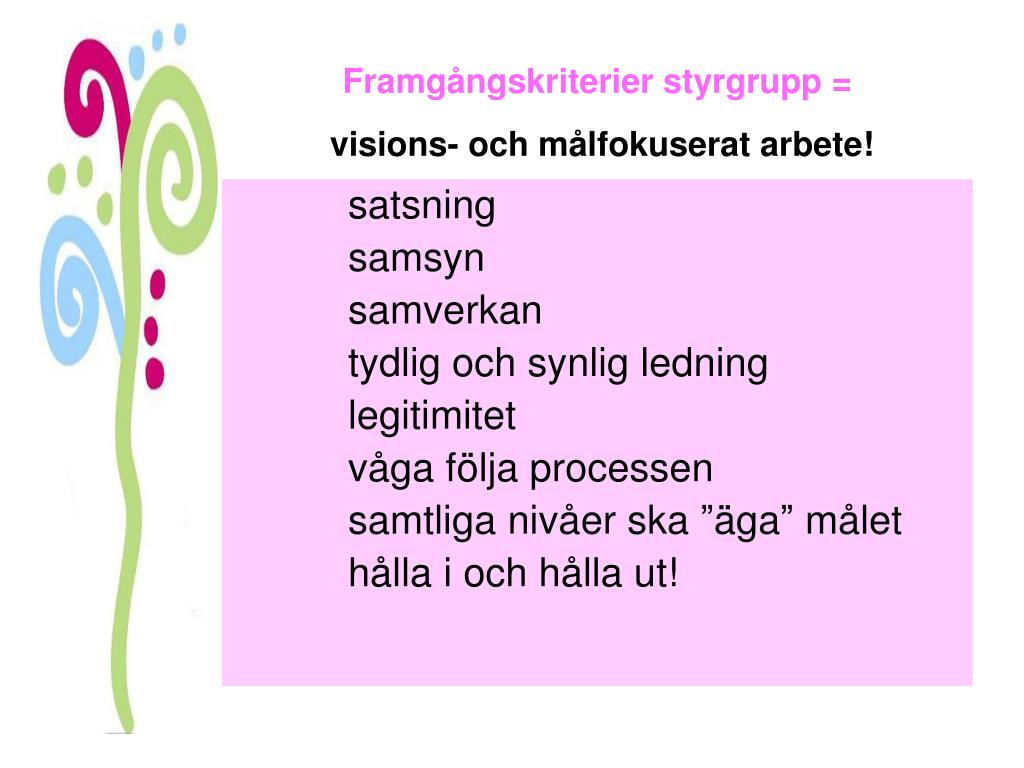 Framgångskriterier styrgrupp =

visions- och målfokuserat arbete!

satsning
samsyn
samverkan
tydlig och synlig ledning
legitimitet
våga följa processen
samtliga nivåer ska ”äga” målet
hålla i och hålla ut!